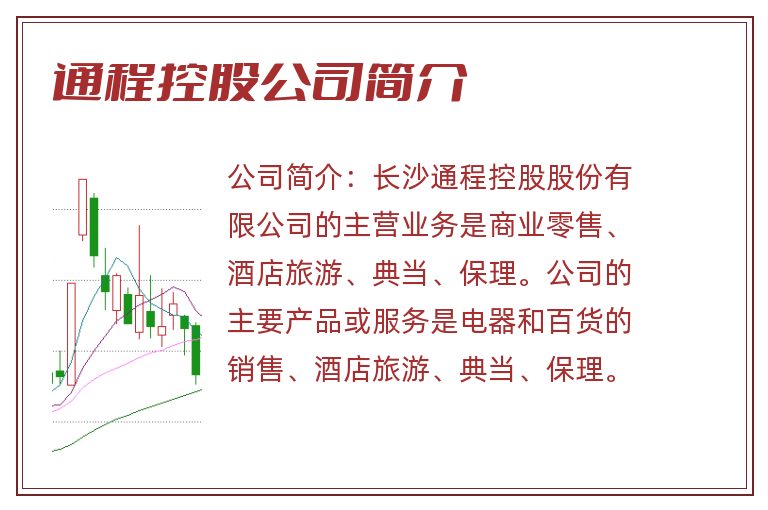 通程控股公司简介

公司简介：长沙通程控股股份有限公司的主营业务是商业零售、酒店旅游、典当、保理。公司的主要产品或服务是电器和百货的销售、酒店旅游、典当、保理。